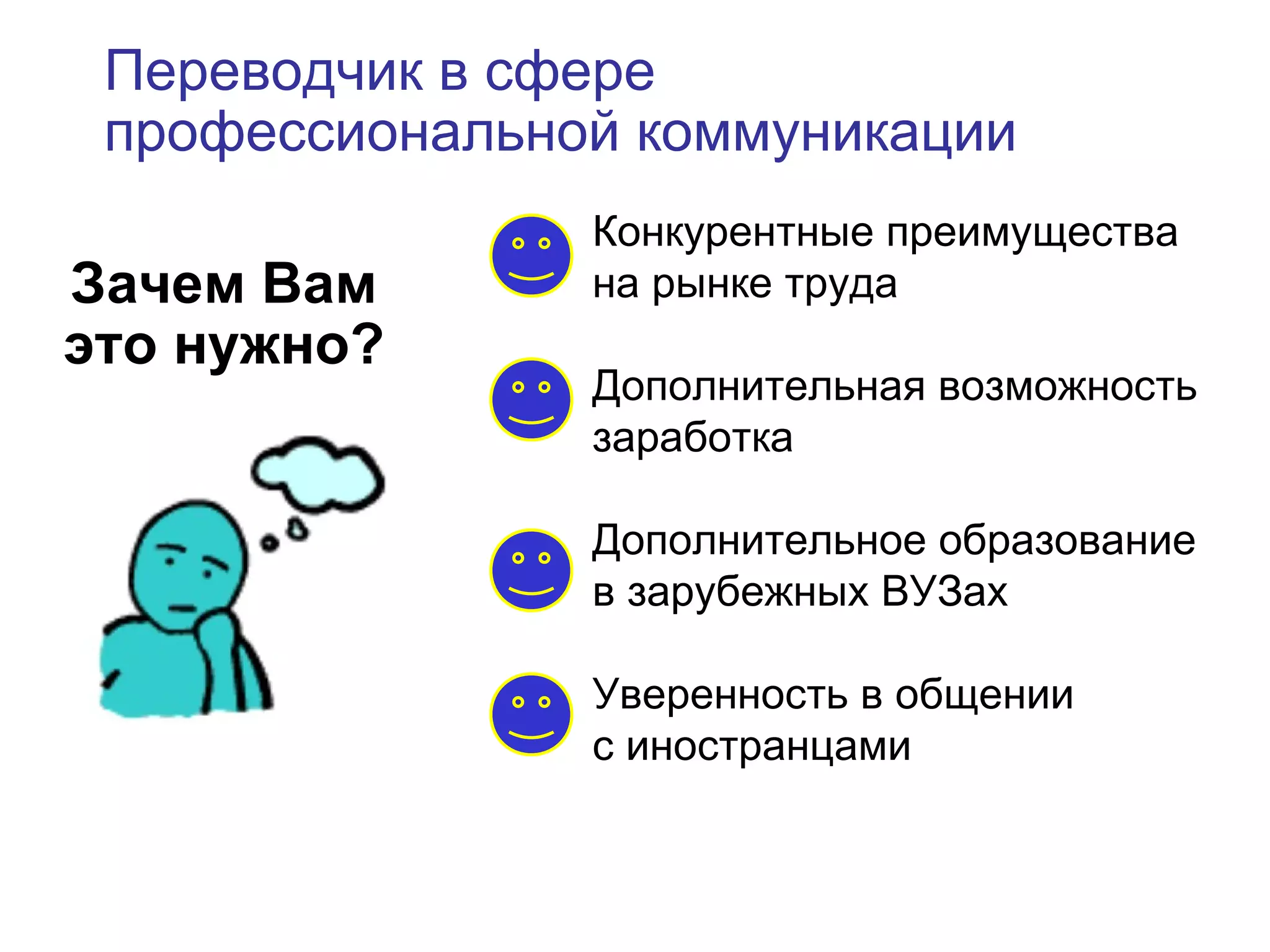 Переводчик в сфере профессиональной коммуникации

Зачем Вам это нужно?

Конкурентные преимущества на рынке труда

Дополнительная возможность заработка

Дополнительное образование в зарубежных ВУЗах

Уверенность в общении с иностранцами